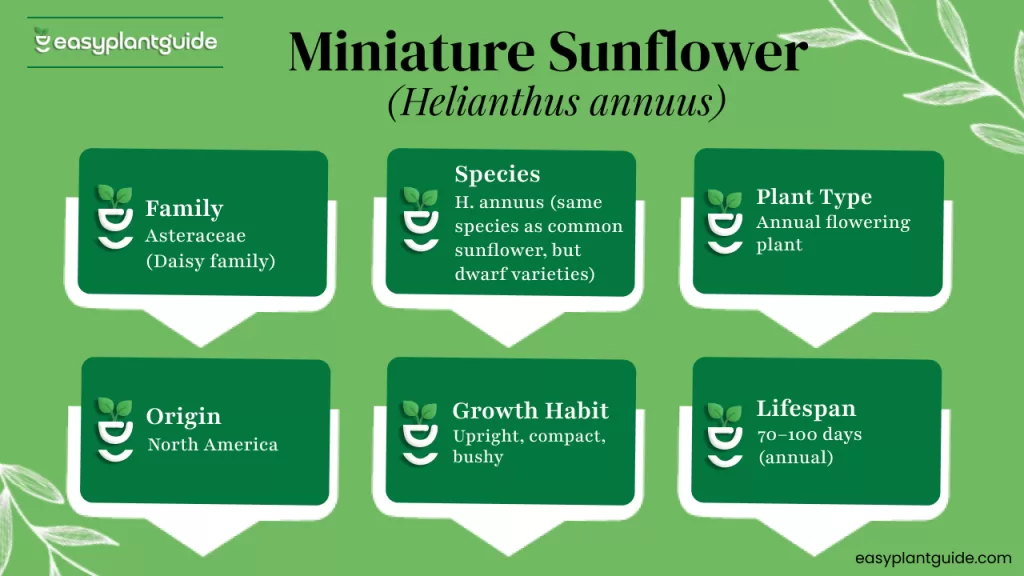 easyplantguide

Miniature Sunflower
(Helianthus annuus)

Family
Asteraceae (Daisy family)

Species
H. annuus (same species as common sunflower, but dwarf varieties)

Plant Type
Annual flowering plant

Origin
North America

Growth Habit
Upright, compact, bushy

Lifespan
70–100 days (annual)

easyplantguide.com